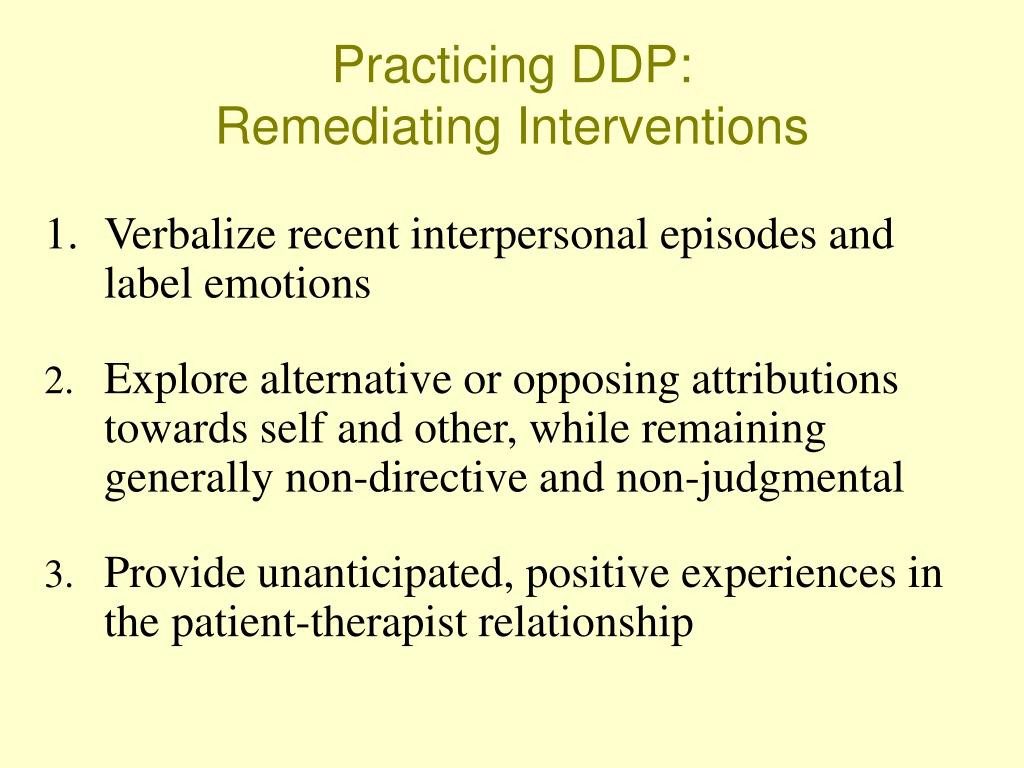 Practicing DDP:
Remediating Interventions

1. Verbalize recent interpersonal episodes and label emotions

2. Explore alternative or opposing attributions towards self and other, while remaining generally non-directive and non-judgmental

3. Provide unanticipated, positive experiences in the patient-therapist relationship